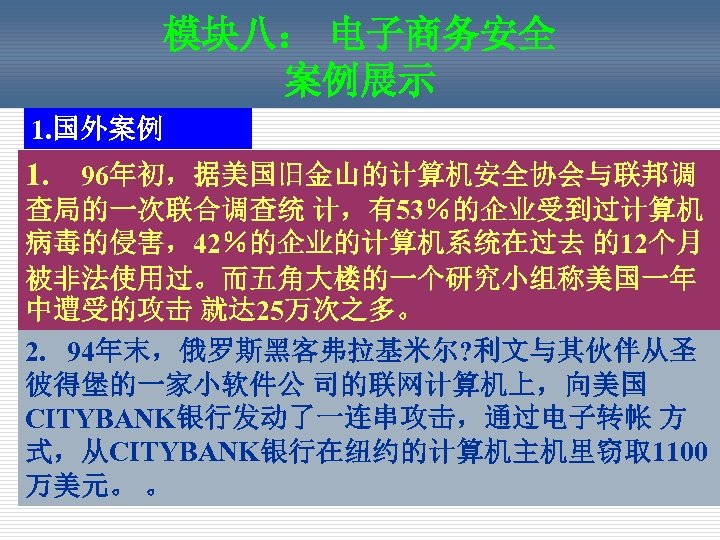 模块八： 电子商务安全
案例展示

1.国外案例

1. 96年初，据美国旧金山的计算机安全协会与联邦调查局的一次联合调查统 计，有53％的企业受到过计算机病毒的侵害，42％的企业的计算机系统在过去 的12个月被非法使用过。而五角大楼的一个研究小组称美国一年中遭受的攻击 就达25万次之多。

2. 94年末，俄罗斯黑客弗拉基米尔?利文与其伙伴从圣彼得堡的一家小软件公 司的联网计算机上，向美国CITYBANK银行发动了一连串攻击，通过电子转帐 方式，从CITYBANK银行在纽约的计算机主机里窃取1100万美元。 。